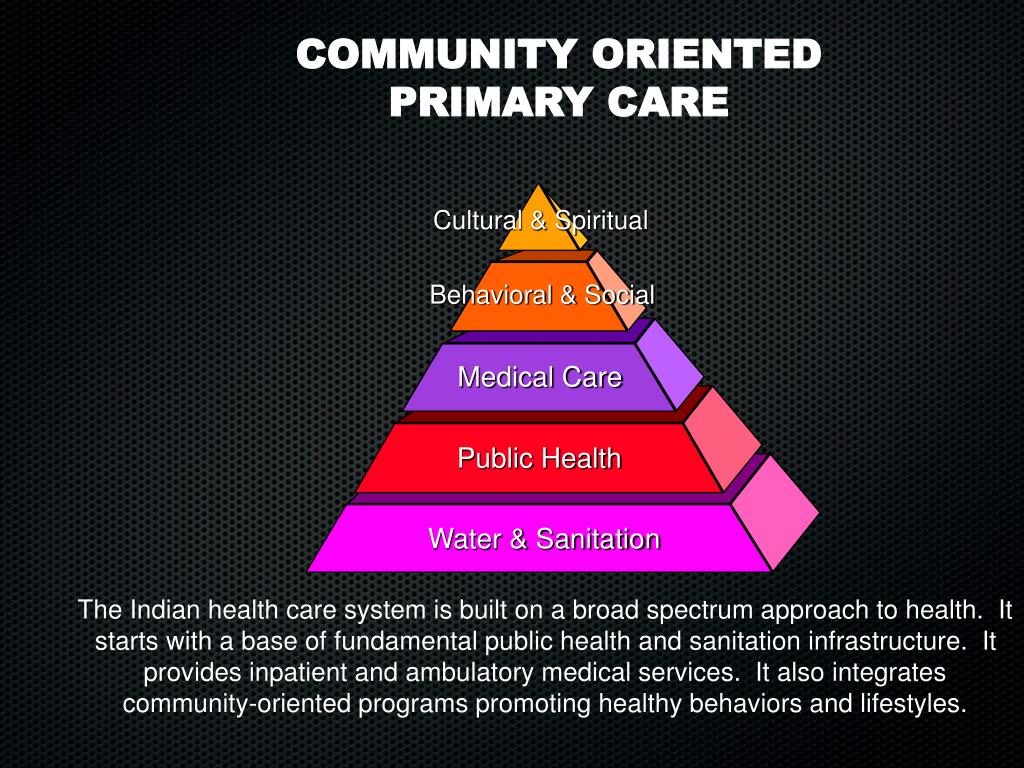 COMMUNITY ORIENTED PRIMARY CARE

Cultural & Spiritual

Behavioral & Social

Medical Care

Public Health

Water & Sanitation

The Indian health care system is built on a broad spectrum approach to health. It starts with a base of fundamental public health and sanitation infrastructure. It provides inpatient and ambulatory medical services. It also integrates community-oriented programs promoting healthy behaviors and lifestyles.